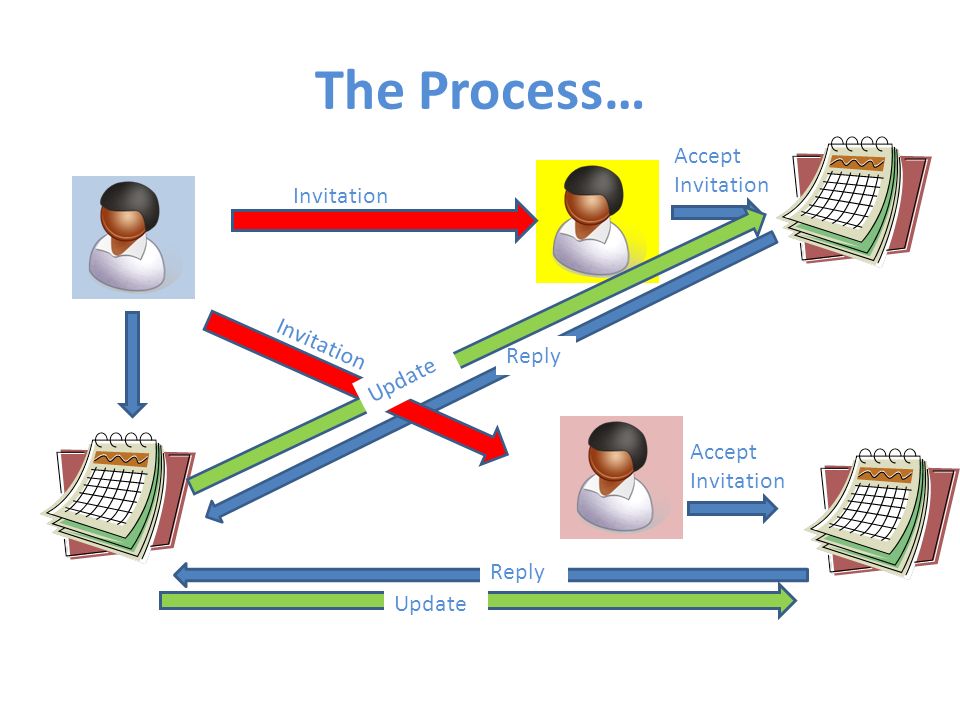 The Process…

Invitation

Accept Invitation

Invitation

Update

Reply

Accept Invitation

Reply

Update